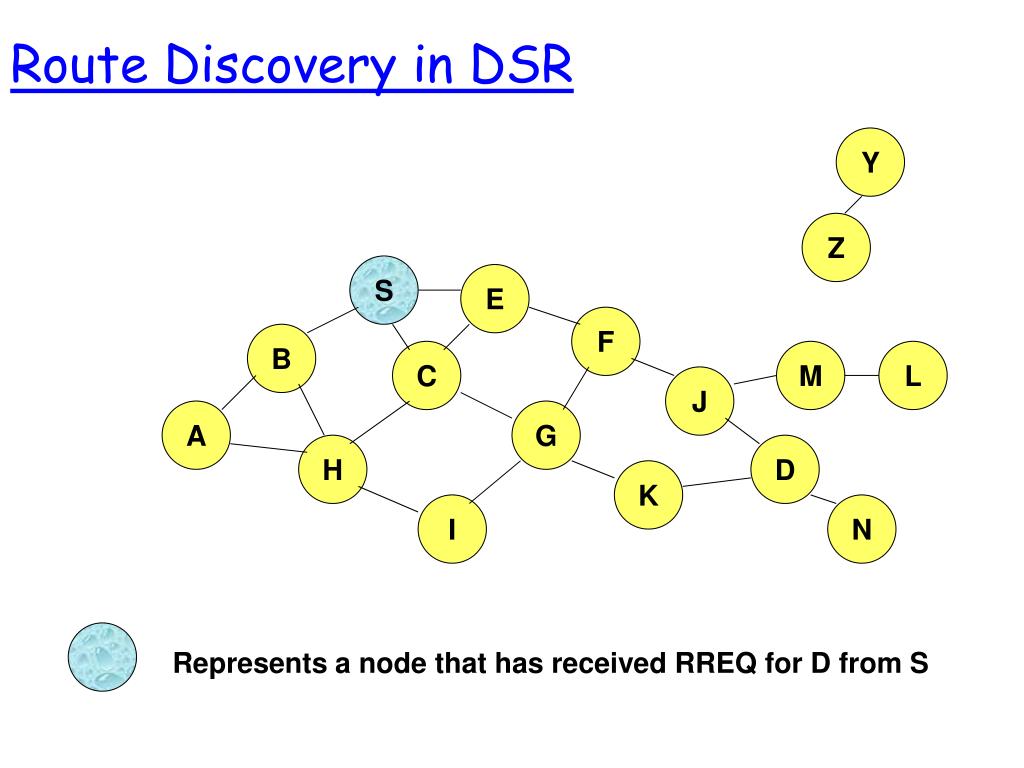 Route Discovery in DSR

Y

Z

S

E

F

B

C

M

L

J

A

G

H

D

K

I

N

Represents a node that has received RREQ for D from S